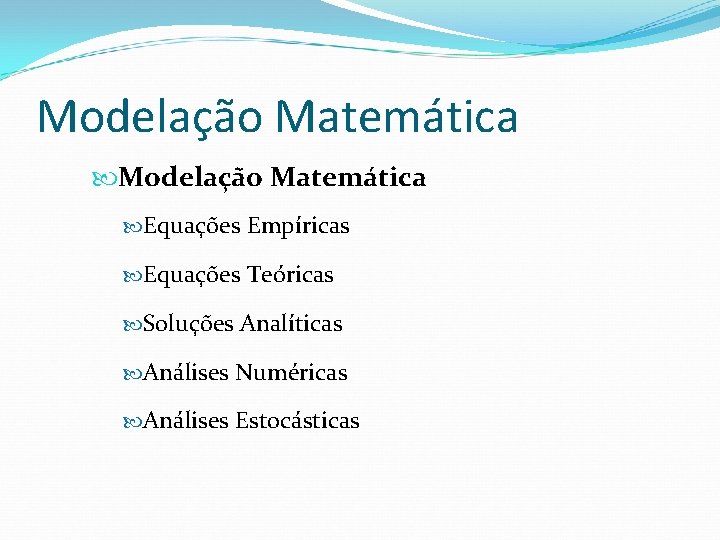 Modelação Matemática

Modelação Matemática

Equações Empíricas

Equações Teóricas

Soluções Analíticas

Análises Numéricas

Análises Estocásticas